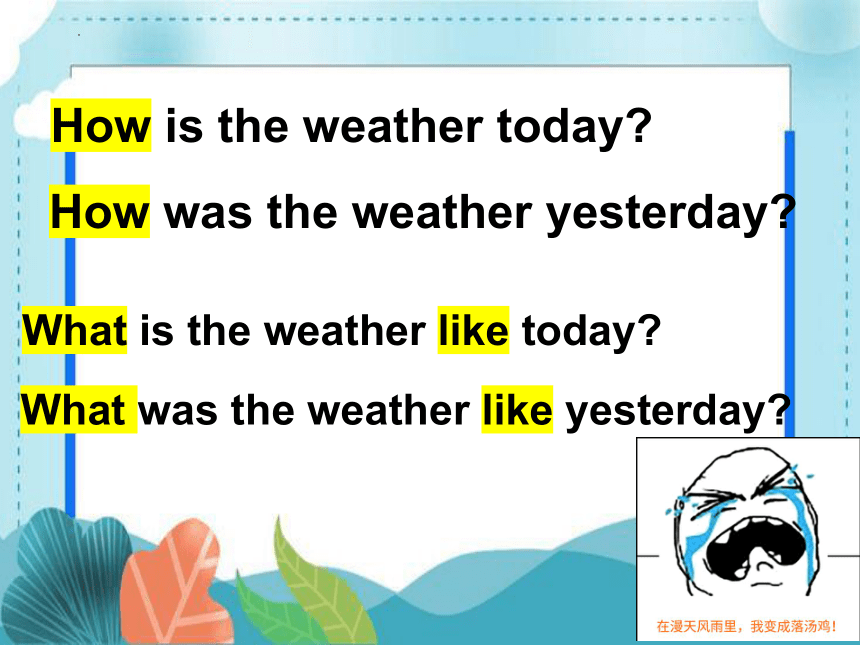 How is the weather today?

How was the weather yesterday?

What is the weather like today?

What was the weather like yesterday?

在漫天风雨里，我变成落汤鸡！